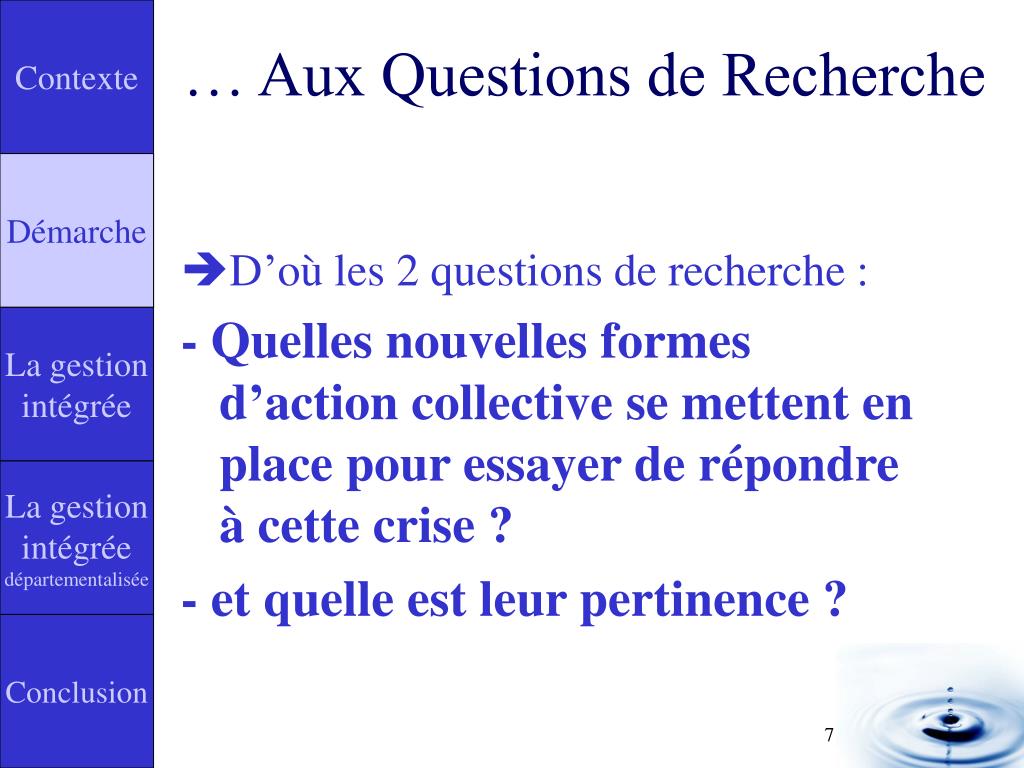 Contexte

Démarche

La gestion intégrée

La gestion intégrée départementalisée

Conclusion

… Aux Questions de Recherche

➔D’où les 2 questions de recherche :

- Quelles nouvelles formes d’action collective se mettent en place pour essayer de répondre à cette crise ?

- et quelle est leur pertinence ?

7